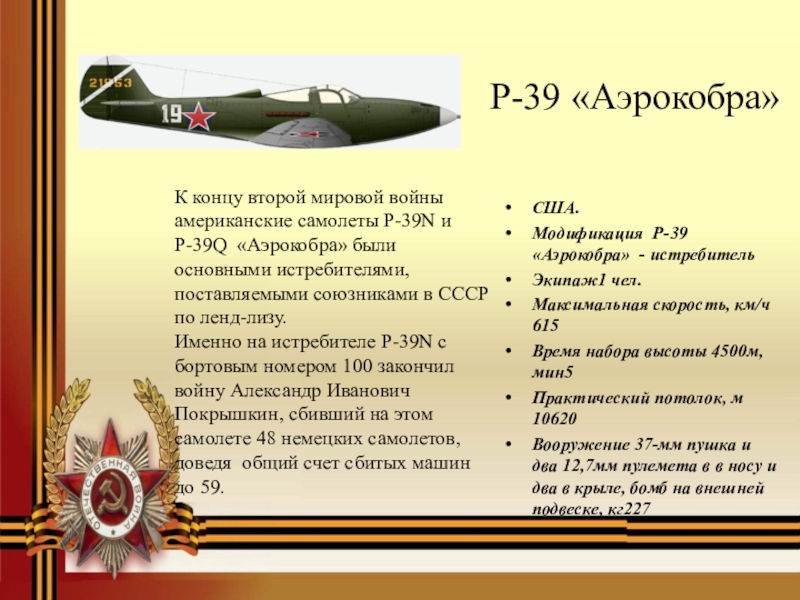 21953

19

Р-39 «Аэрокобра»

К концу второй мировой войны американские самолеты Р-39N и Р-39Q «Аэрокобра» были основными истребителями, поставляемыми союзниками в СССР по ленд-лизу.
Именно на истребителе Р-39N с бортовым номером 100 закончил войну Александр Иванович Покрышкин, сбивший на этом самолете 48 немецких самолетов, доведя общий счет сбитых машин до 59.

- США.
- Модификация Р-39 «Аэрокобра» - истребитель
- Экипаж1 чел.
- Максимальная скорость, км/ч 615
- Время набора высоты 4500м, мин5
- Практический потолок, м 10620
- Вооружение 37-мм пушка и два 12,7мм пулемета в в носу и два в крыле, бомб на внешней подвеске, кг227

ОТЕЧЕСТВЕННАЯ ВОЙНА